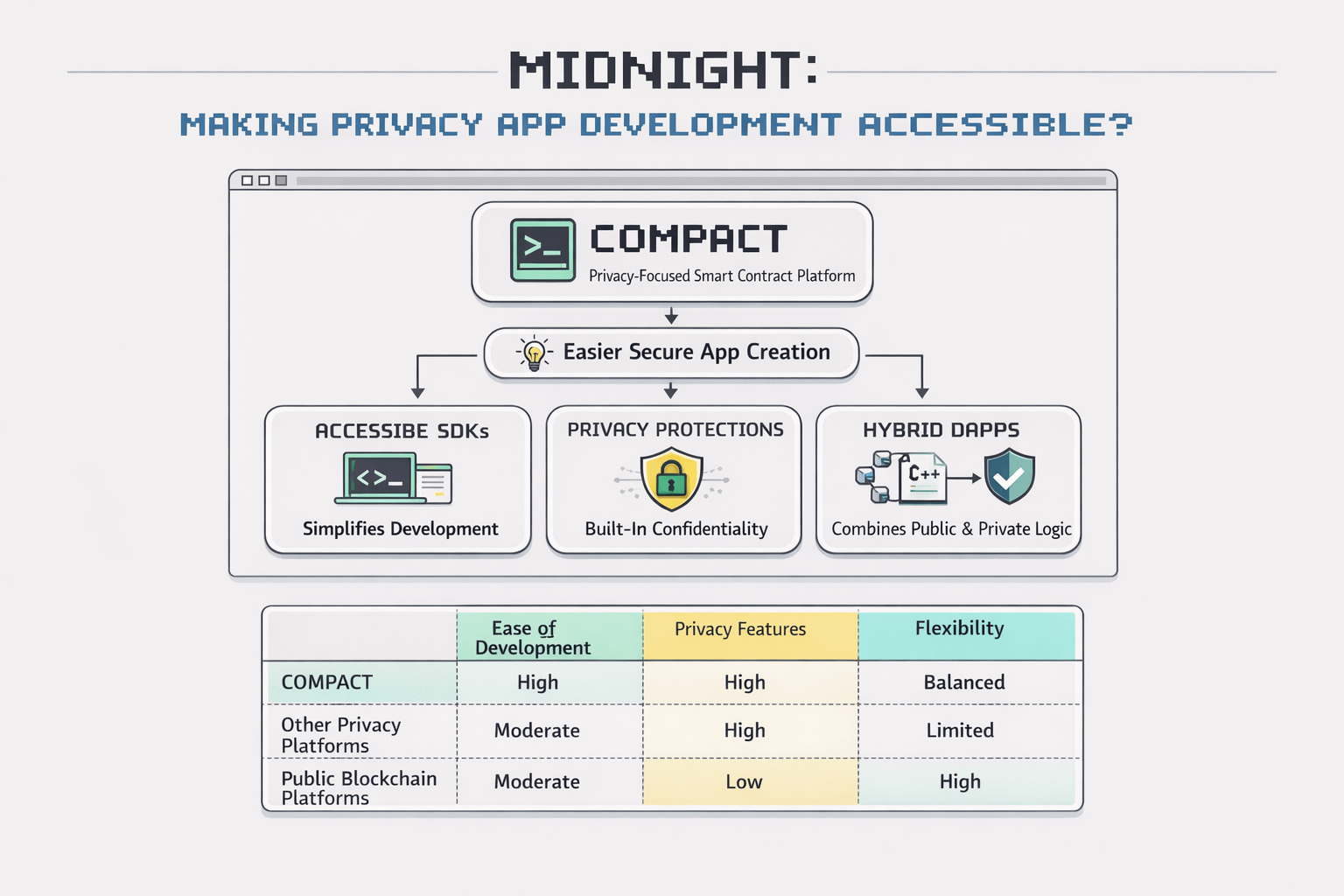 MIDNIGHT:

MAKING PRIVACY APP DEVELOPMENT ACCESSIBLE?

>_ COMPACT

Privacy-Focused Smart Contract Platform

Easier Secure App Creation

ACCESSIBE SDKs

<>_

Simplifies Development

PRIVACY PROTECTIONS

Built-In Confidentiality

HYBRID DAPPS

C++

Combines Public & Private Logic

| | Ease of Development | Privacy Features | Flexibility |
|---|---|---|---|
| COMPACT | High | High | Balanced |
| Other Privacy Platforms | Moderate | High | Limited |
| Public Blockchain Platforms | Moderate | Low | High |